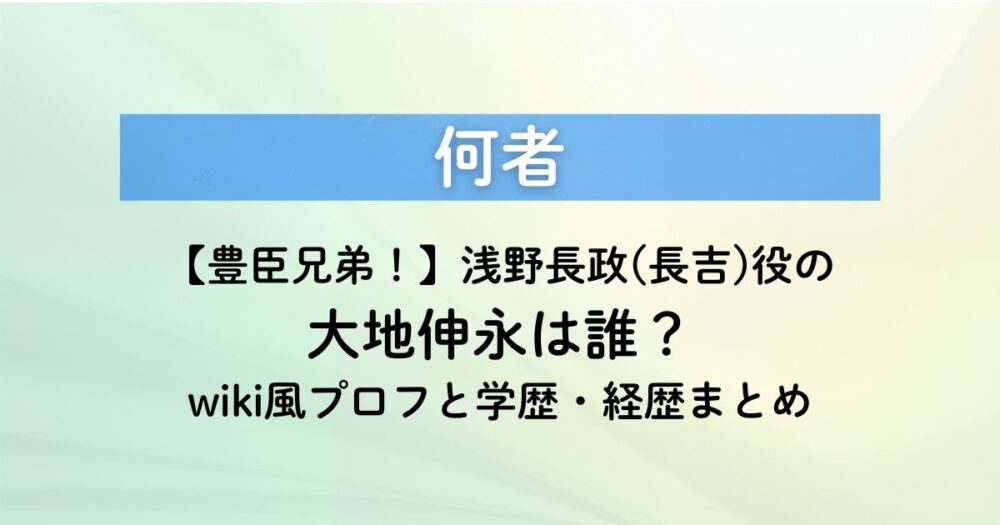 何者

【豊臣兄弟！】浅野長政(長吉)役の
大地伸永は誰？
wiki風プロフと学歴・経歴まとめ